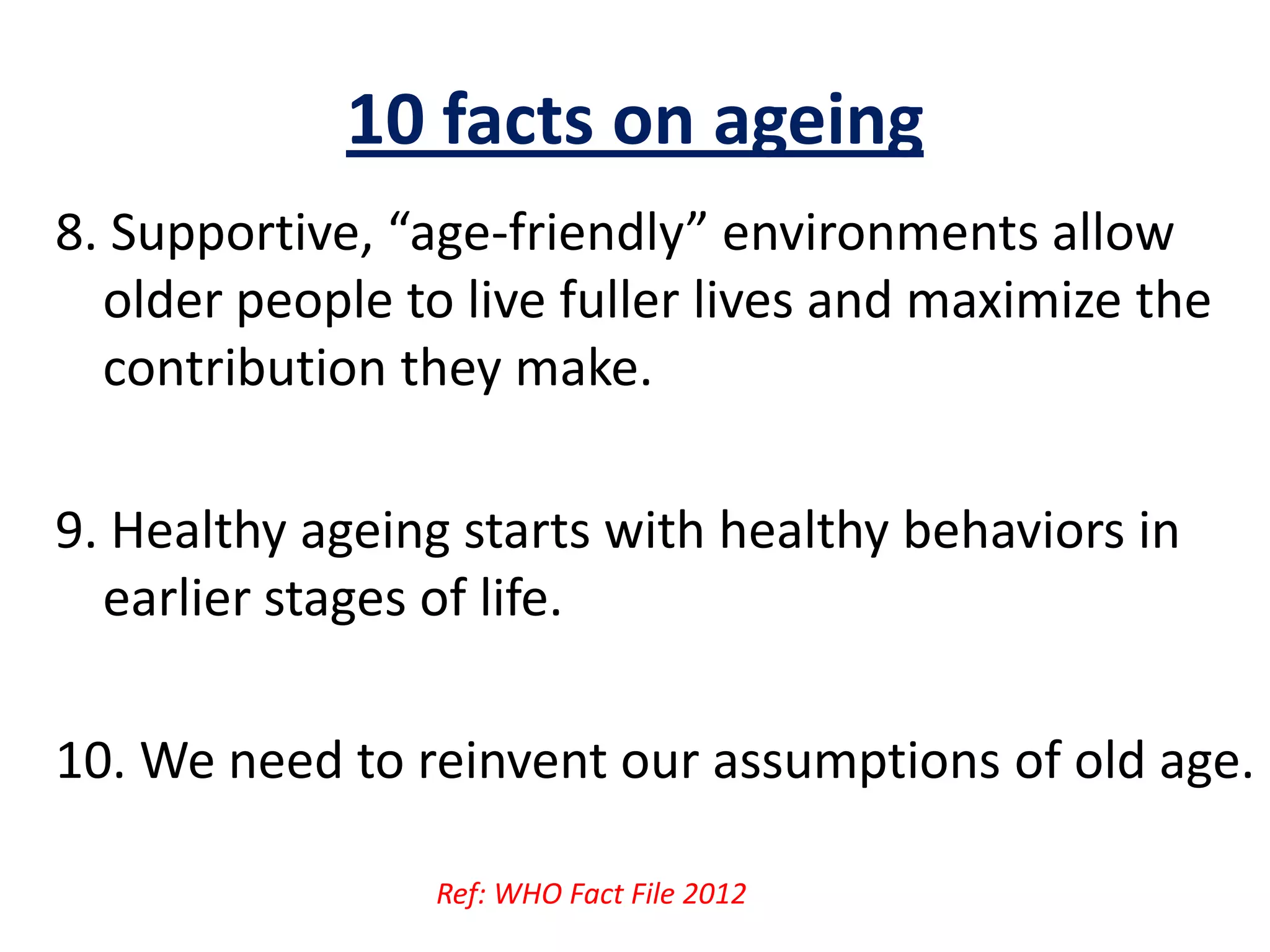 10 facts on ageing

8. Supportive, “age-friendly” environments allow older people to live fuller lives and maximize the contribution they make.

9. Healthy ageing starts with healthy behaviors in earlier stages of life.

10. We need to reinvent our assumptions of old age.

Ref: WHO Fact File 2012